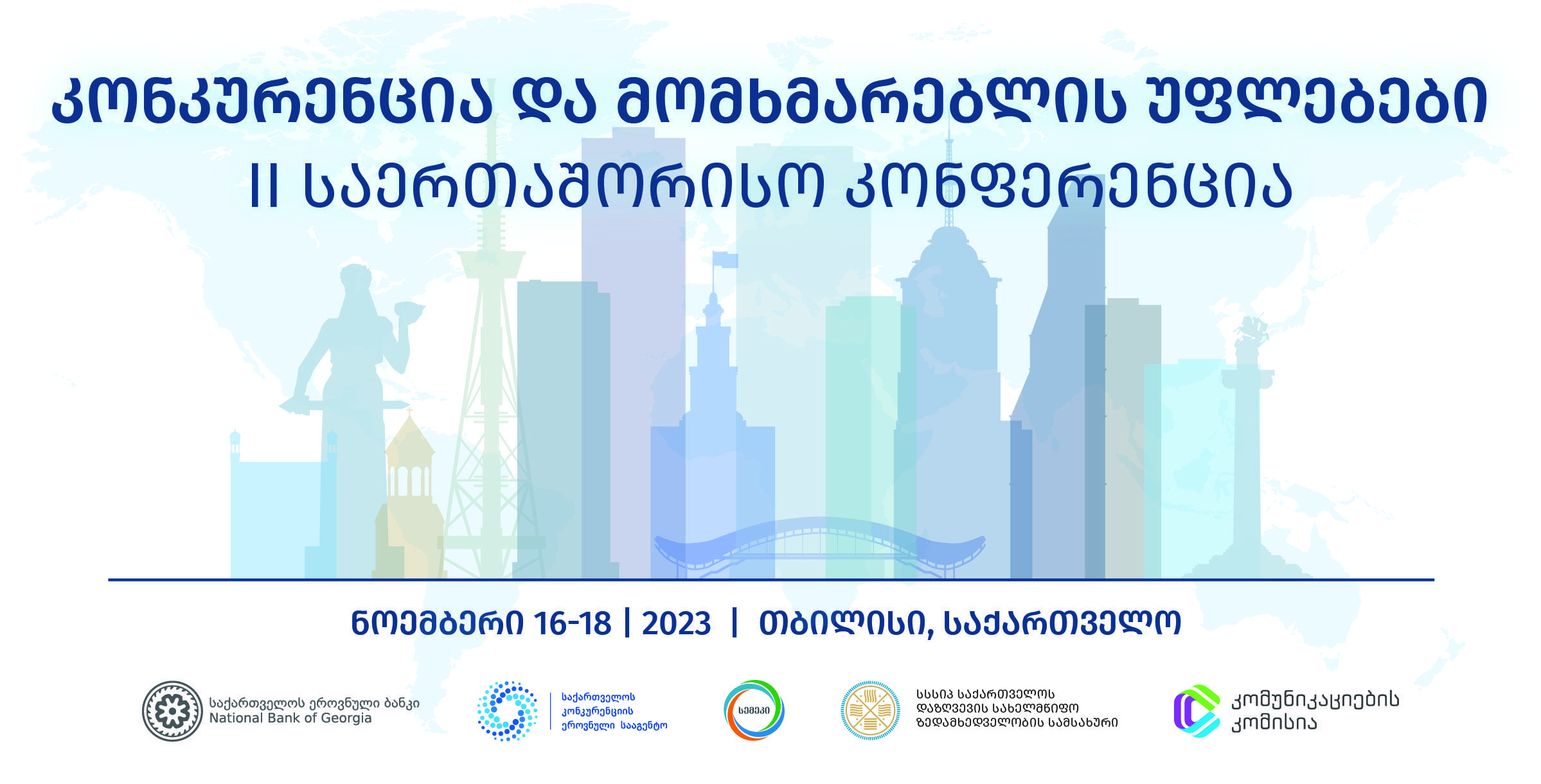 კონკურენცია და მომხმარებლის უფლებები
II საერთაშორისო კონფერენცია

ნოემბერი 16-18 | 2023 | თბილისი, საქართველო

საქართველოს ეროვნული ბანკი
National Bank of Georgia

საქართველოს კონკურენციის ეროვნული სააგენტო

სემეკი

სსიპ საქართველოს დაზღვევის სახელმწიფო ზედამხედველობის სამსახური

კომუნიკაციების კომისია